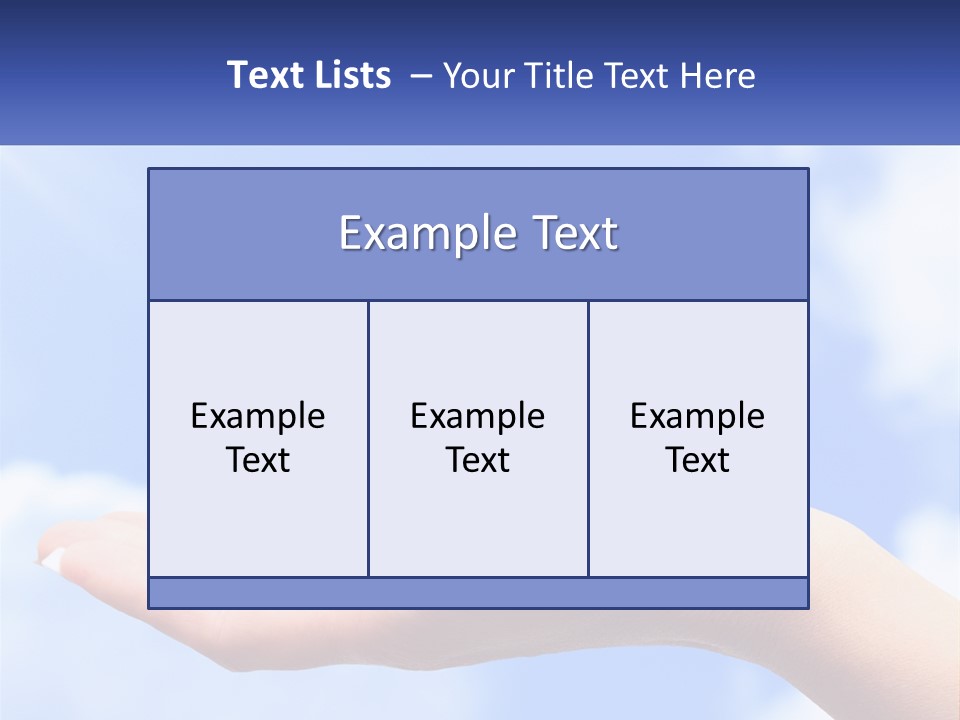 Text Lists – Your Title Text Here

Example Text

Example Text

Example Text

Example Text